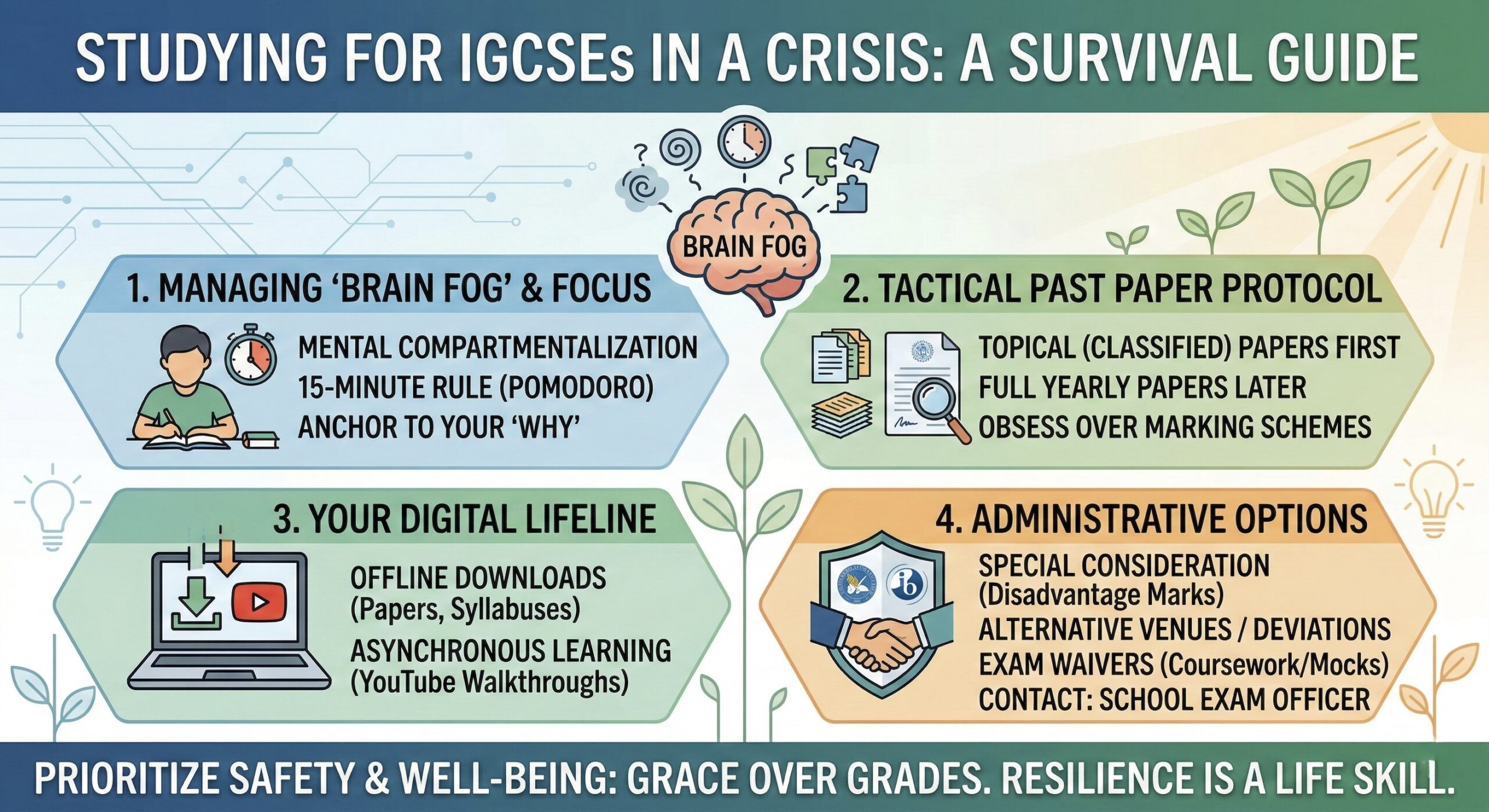 STUDYING FOR IGCSEs IN A CRISIS: A SURVIVAL GUIDE

BRAIN FOG

1. MANAGING 'BRAIN FOG' & FOCUS

MENTAL COMPARTMENTALIZATION
15-MINUTE RULE (POMODORO)
ANCHOR TO YOUR 'WHY'

2. TACTICAL PAST PAPER PROTOCOL

TOPICAL (CLASSIFIED) PAPERS FIRST
FULL YEARLY PAPERS LATER
OBSESS OVER MARKING SCHEMES

3. YOUR DIGITAL LIFELINE

OFFLINE DOWNLOADS (Papers, Syllabuses)
ASYNCHRONOUS LEARNING (YouTube Walkthroughs)

4. ADMINISTRATIVE OPTIONS

SPECIAL CONSIDERATION (Disadvantage Marks)
ALTERNATIVE VENUES / DEVIATIONS
EXAM WAIVERS (Coursework/Mocks)
CONTACT: SCHOOL EXAM OFFICER

PRIORITIZE SAFETY & WELL-BEING: GRACE OVER GRADES. RESILIENCE IS A LIFE SKILL.